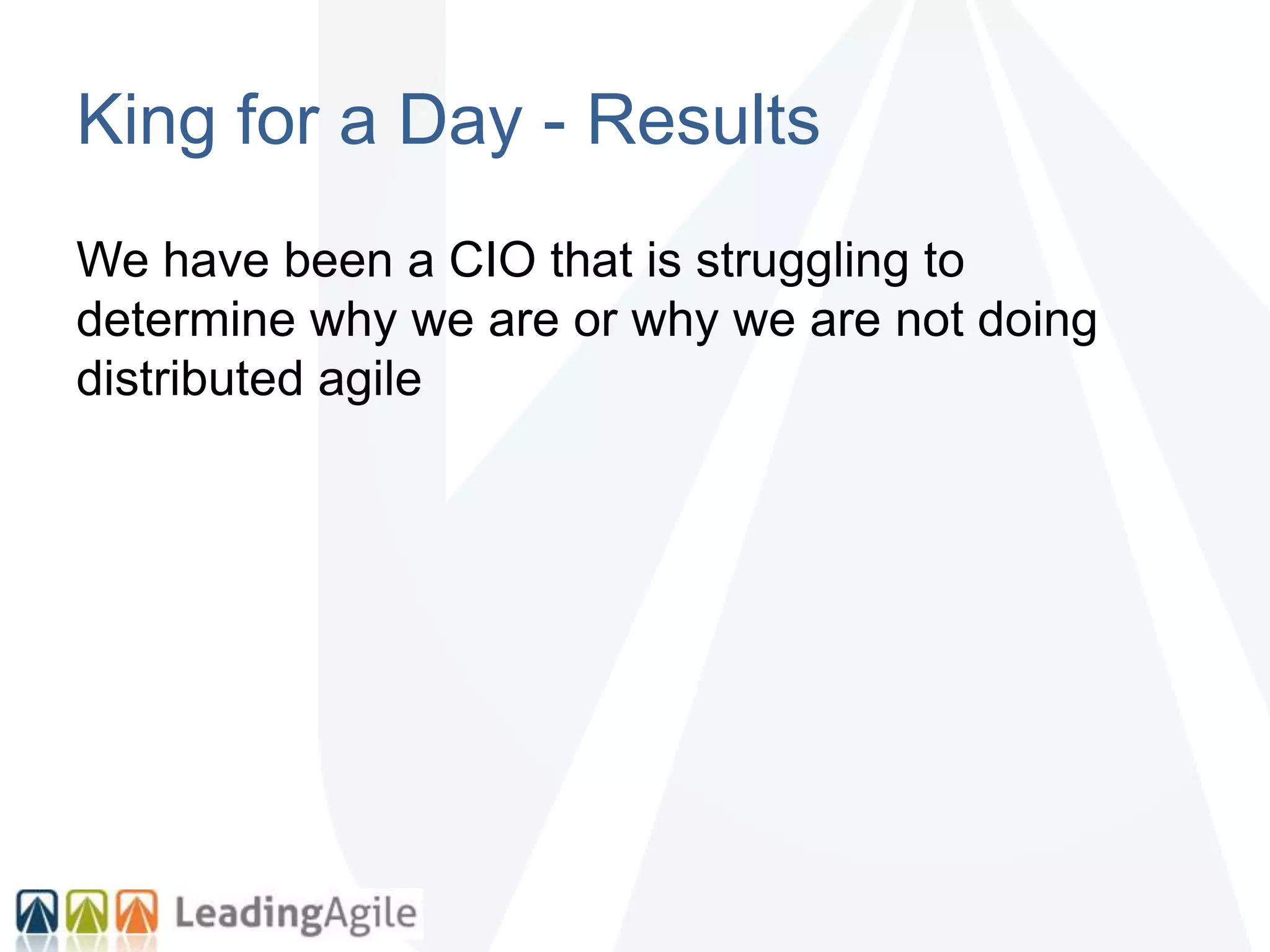 King for a Day - Results

We have been a CIO that is struggling to determine why we are or why we are not doing distributed agile

LeadingAgile